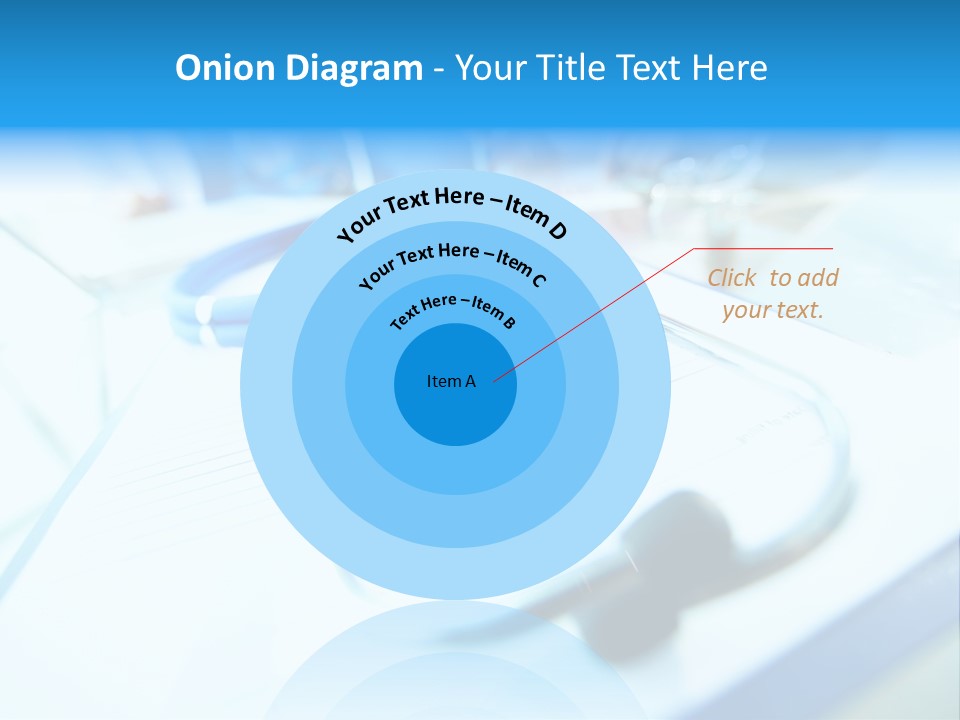 Onion Diagram - Your Title Text Here

Your Text Here – Item D

Your Text Here – Item C

Text Here – Item B

Item A

Click to add your text.